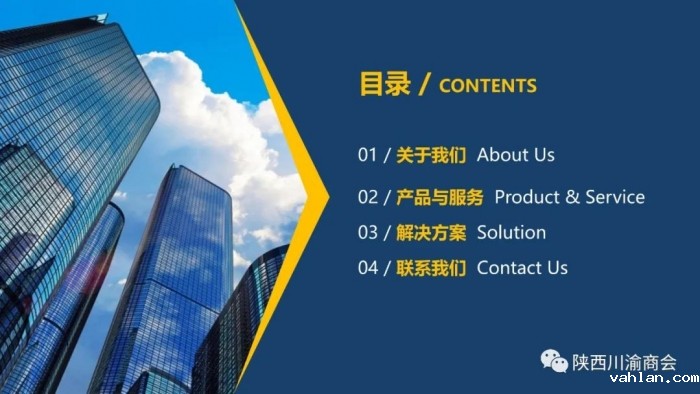 目录 / CONTENTS

01 / 关于我们 About Us

02 / 产品与服务 Product & Service

03 / 解决方案 Solution

04 / 联系我们 Contact Us

陕西川渝商会
vahlan.com